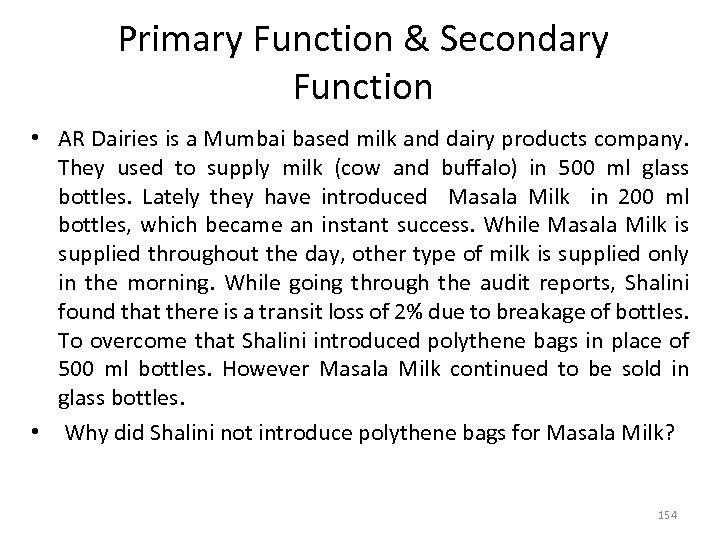 Primary Function & Secondary Function

• AR Dairies is a Mumbai based milk and dairy products company. They used to supply milk (cow and buffalo) in 500 ml glass bottles. Lately they have introduced Masala Milk in 200 ml bottles, which became an instant success. While Masala Milk is supplied throughout the day, other type of milk is supplied only in the morning. While going through the audit reports, Shalini found that there is a transit loss of 2% due to breakage of bottles. To overcome that Shalini introduced polythene bags in place of 500 ml bottles. However Masala Milk continued to be sold in glass bottles.

• Why did Shalini not introduce polythene bags for Masala Milk?

154